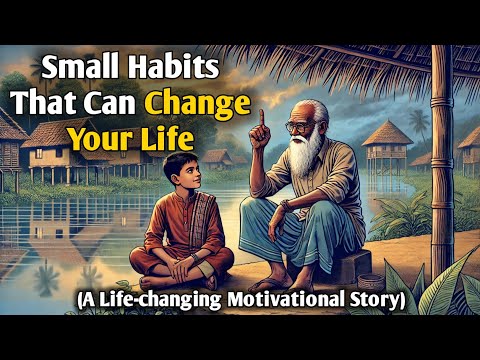 Small Habits That Can Change Your Life

(A Life-changing Motivational Story)